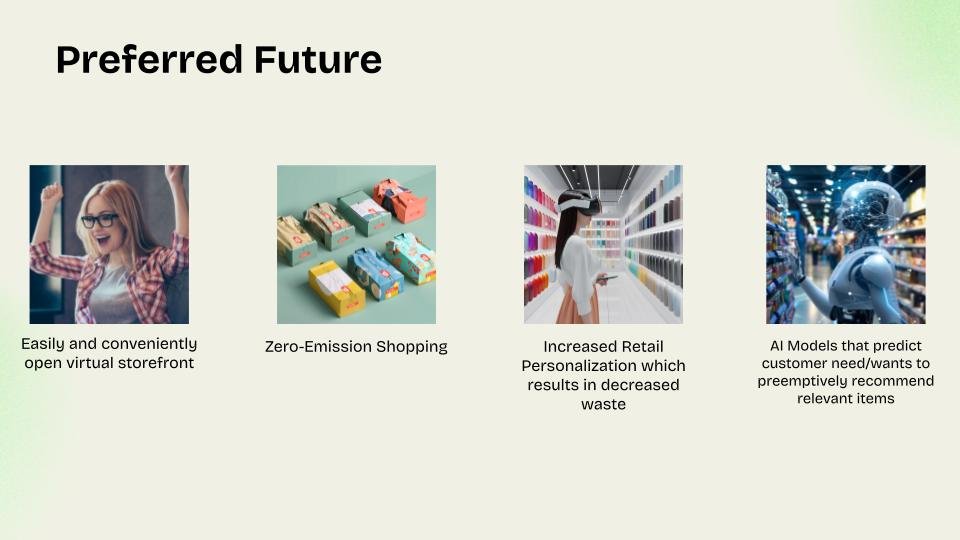 Preferred Future

Easily and conveniently open virtual storefront

Zero-Emission Shopping

Increased Retail Personalization which results in decreased waste

AI Models that predict customer need/wants to preemptively recommend relevant items